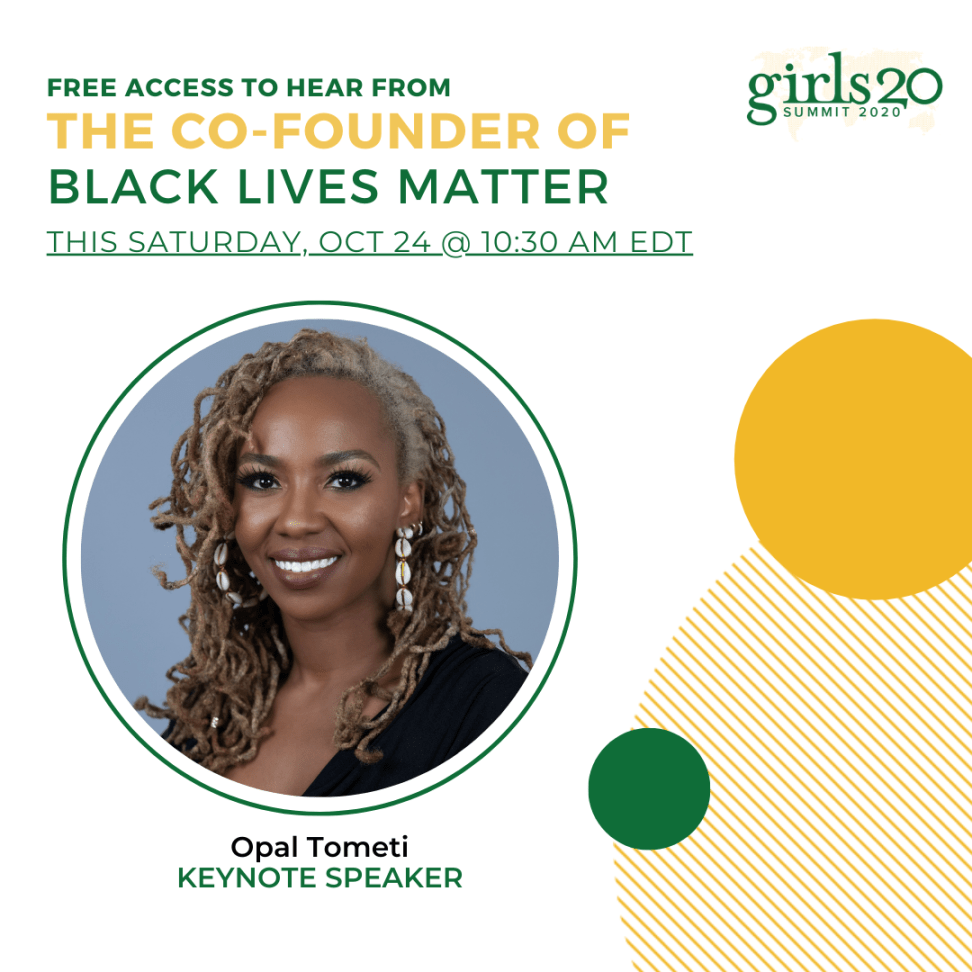 FREE ACCESS TO HEAR FROM
THE CO-FOUNDER OF
BLACK LIVES MATTER
THIS SATURDAY, OCT 24 @ 10:30 AM EDT

girls20
SUMMIT 2020

Opal Tometi
KEYNOTE SPEAKER